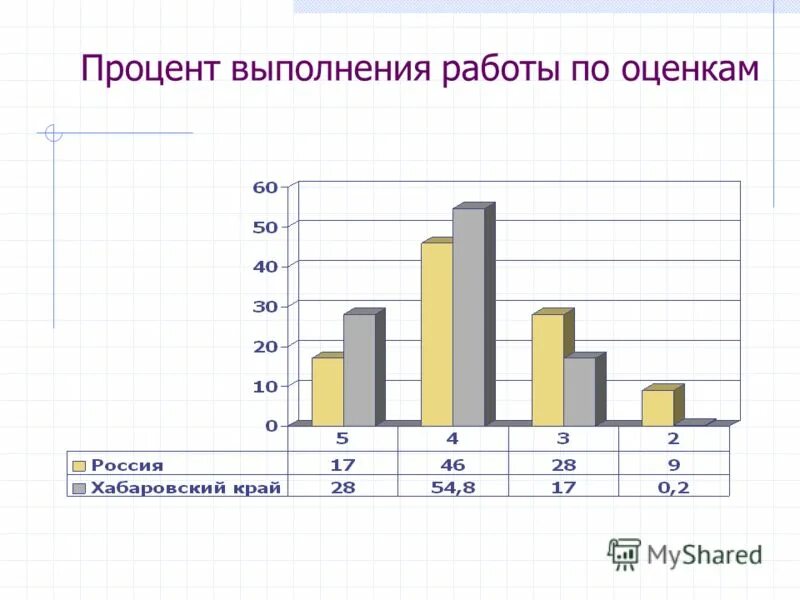 Процент выполнения работы по оценкам

60
50
40
30
20
10
0

| | 5 | 4 | 3 | 2 |
|---|---|---|---|---|
| Россия | 17 | 46 | 28 | 9 |
| Хабаровский край | 28 | 54,8 | 17 | 0,2 |

MyShared